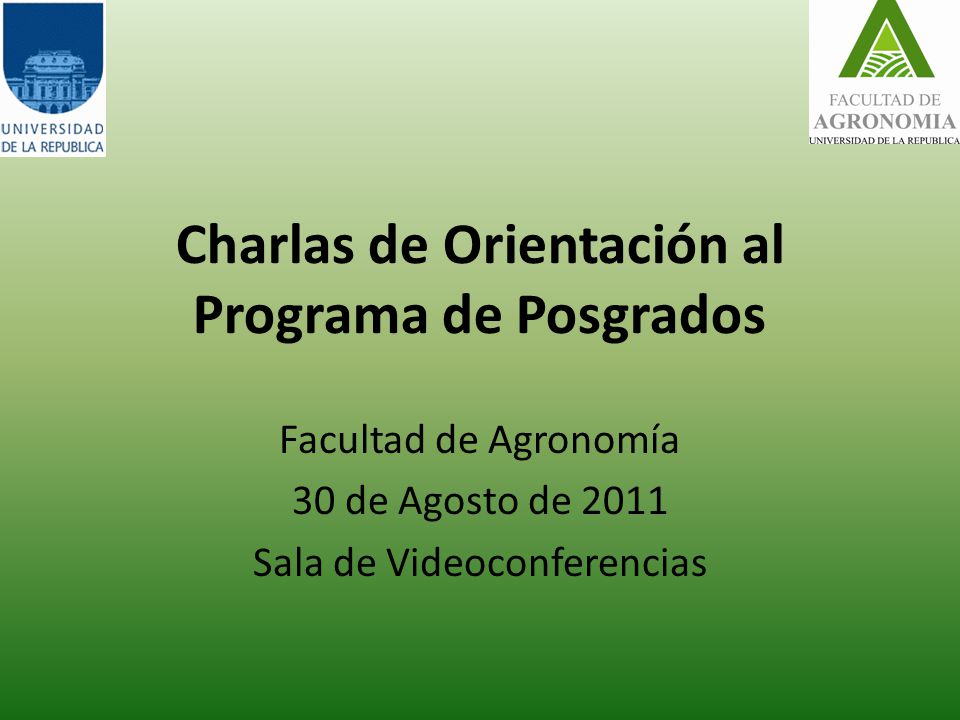 UNIVERSIDAD DE LA REPUBLICA

FACULTAD DE AGRONOMIA UNIVERSIDAD DE LA REPUBLICA

Charlas de Orientación al Programa de Posgrados

Facultad de Agronomía

30 de Agosto de 2011

Sala de Videoconferencias